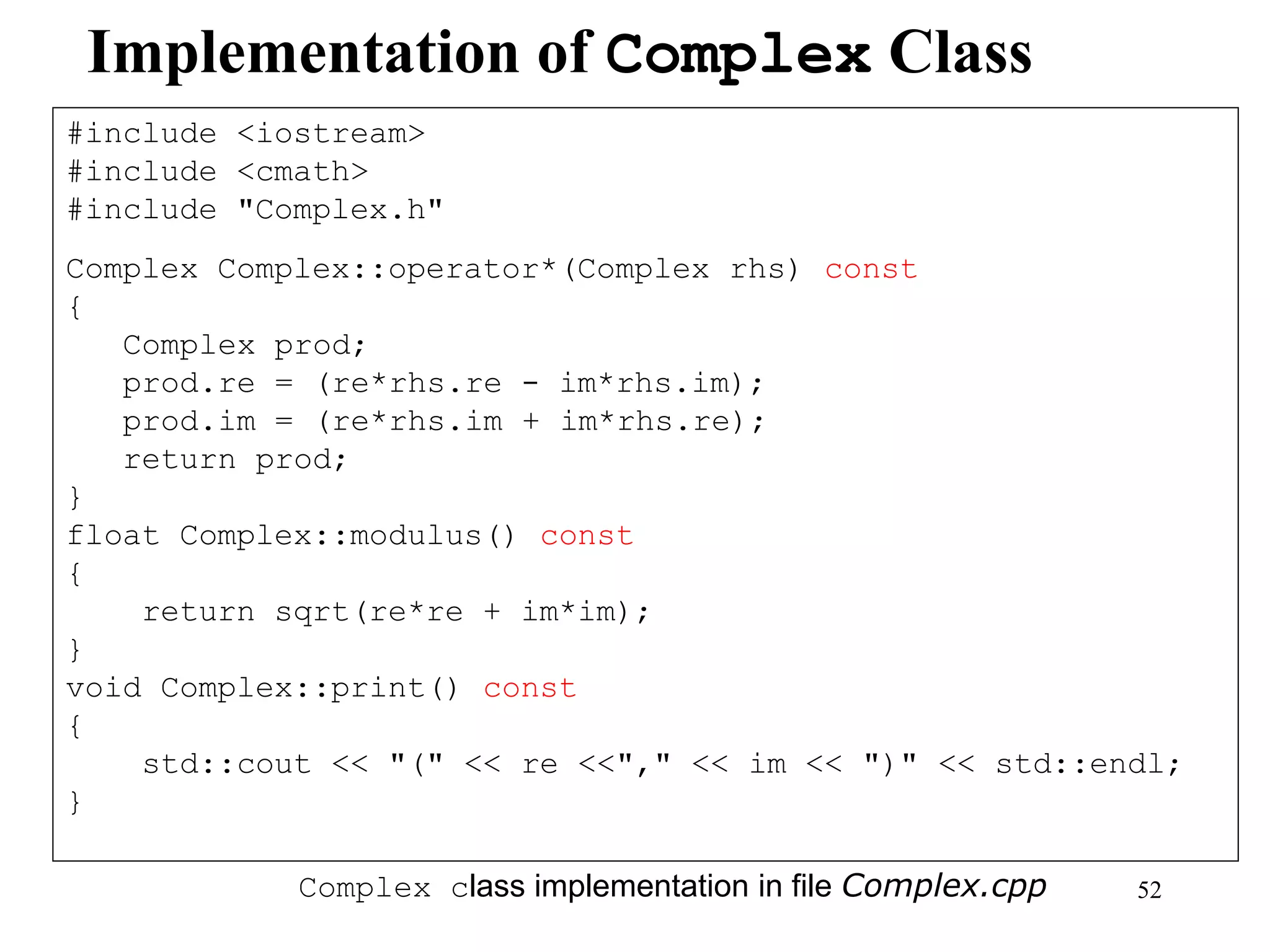 Implementation of Complex Class

#include <iostream>
#include <cmath>
#include "Complex.h"

Complex Complex::operator*(Complex rhs) const
{
   Complex prod;
   prod.re = (re*rhs.re - im*rhs.im);
   prod.im = (re*rhs.im + im*rhs.re);
   return prod;
}
float Complex::modulus() const
{
    return sqrt(re*re + im*im);
}
void Complex::print() const
{
    std::cout << "(" << re <<"," << im << ")" << std::endl;
}

Complex class implementation in file Complex.cpp

52